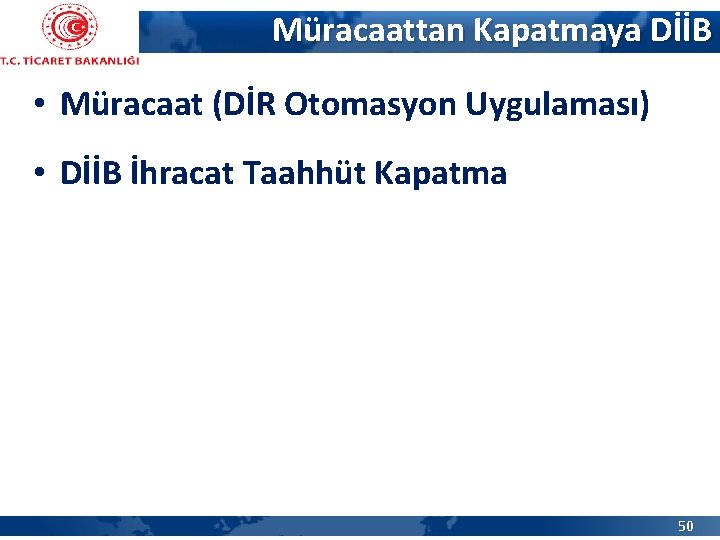 T.C. TİCARET BAKANLIĞI

Müracaattan Kapatmaya DİİB

• Müracaat (DİR Otomasyon Uygulaması)

• DİİB İhracat Taahhüt Kapatma

50